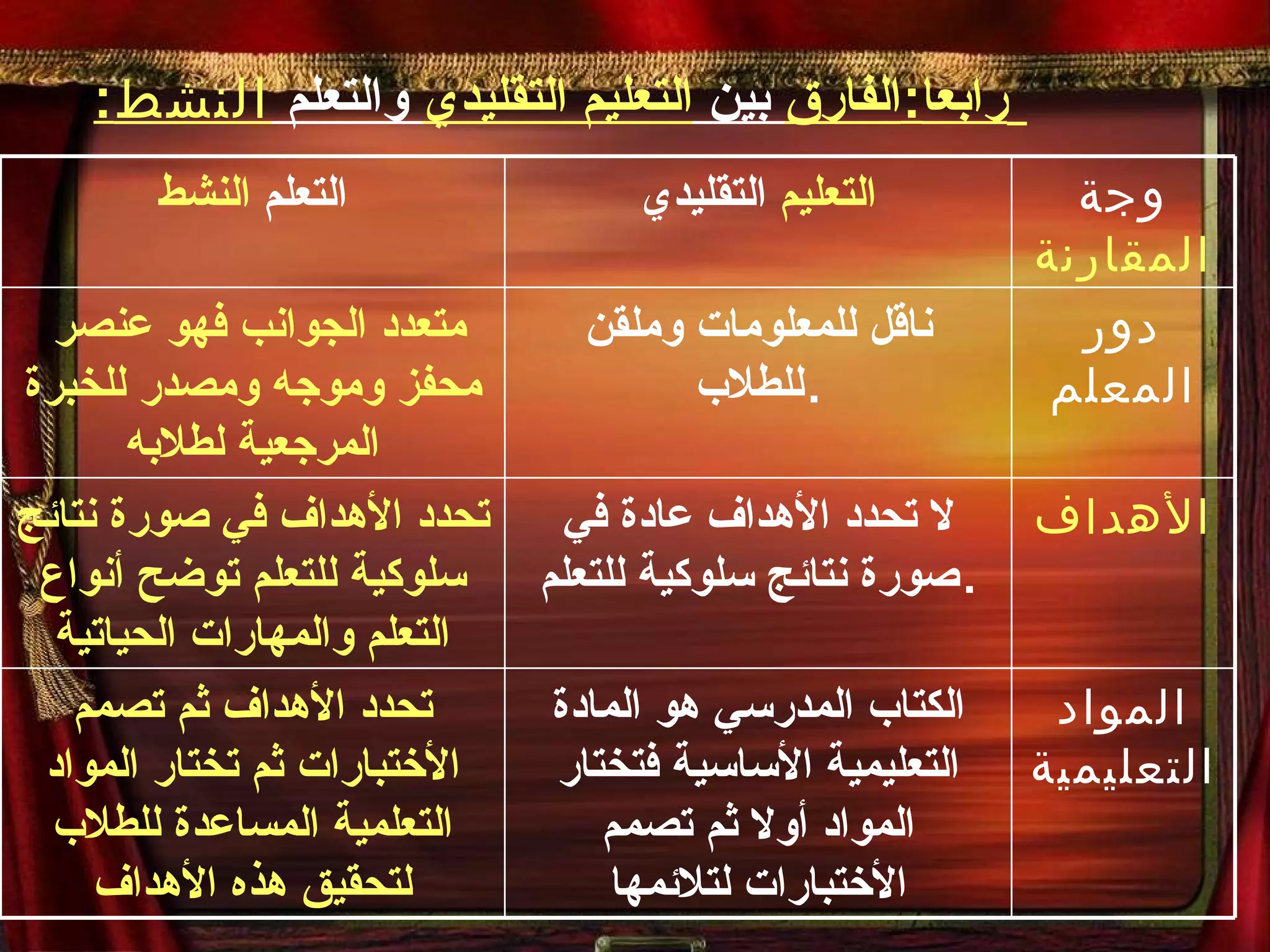 رابعا:الفارق بين التعليم التقليدي والتعلم النشط:

| وجة المقارنة | التعليم التقليدي | التعلم النشط |
|---|---|---|
| دور المعلم | ناقل للمعلومات وملقن للطلاب. | متعدد الجوانب فهو عنصر محفز وموجه ومصدر للخبرة المرجعية لطلابه |
| الأهداف | لا تحدد الأهداف عادة في صورة نتائج سلوكية للتعلم. | تحدد الأهداف في صورة نتائج سلوكية للتعلم توضح أنواع التعلم والمهارات الحياتية |
| المواد التعليمية | الكتاب المدرسي هو المادة التعليمية الأساسية فتختار المواد أولا ثم تصمم الأختبارات لتلائمها | تحدد الأهداف ثم تصمم الأختبارات ثم تختار المواد التعلمية المساعدة للطلاب لتحقيق هذه الأهداف |